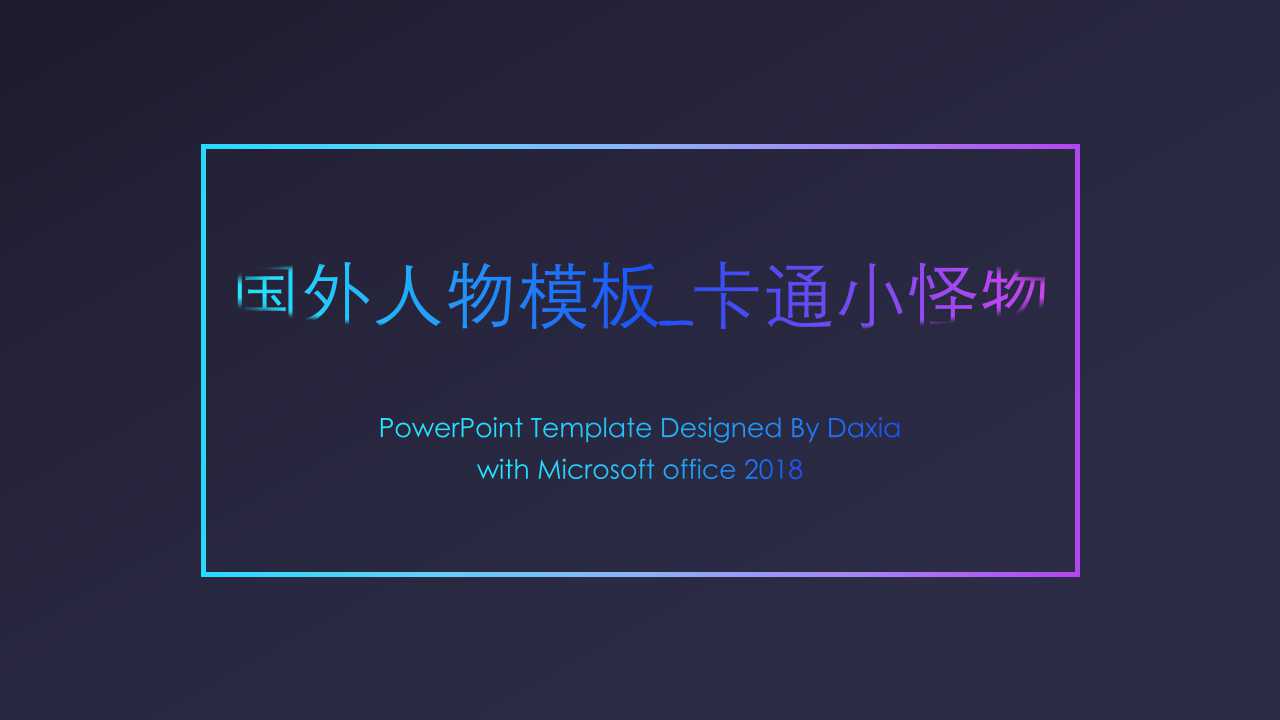 国外人物模板_卡通小怪物

PowerPoint Template Designed By Daxia
with Microsoft office 2018